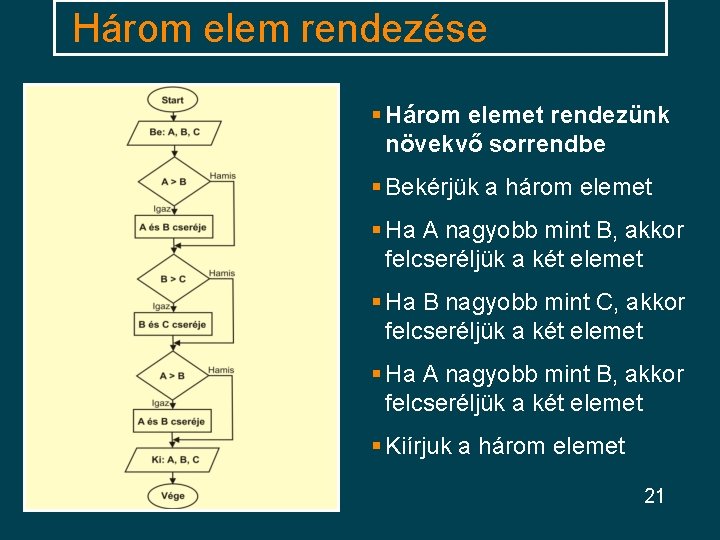 Három elem rendezése

Start

Be: A, B, C

A > B

Hamis

Igaz

A és B cseréje

B > C

Hamis

Igaz

B és C cseréje

A > B

Hamis

Igaz

A és B cseréje

Ki: A, B, C

Vége

▪ Három elemet rendezünk növekvő sorrendbe

▪ Bekérjük a három elemet

▪ Ha A nagyobb mint B, akkor felcseréljük a két elemet

▪ Ha B nagyobb mint C, akkor felcseréljük a két elemet

▪ Ha A nagyobb mint B, akkor felcseréljük a két elemet

▪ Kiírjuk a három elemet

21